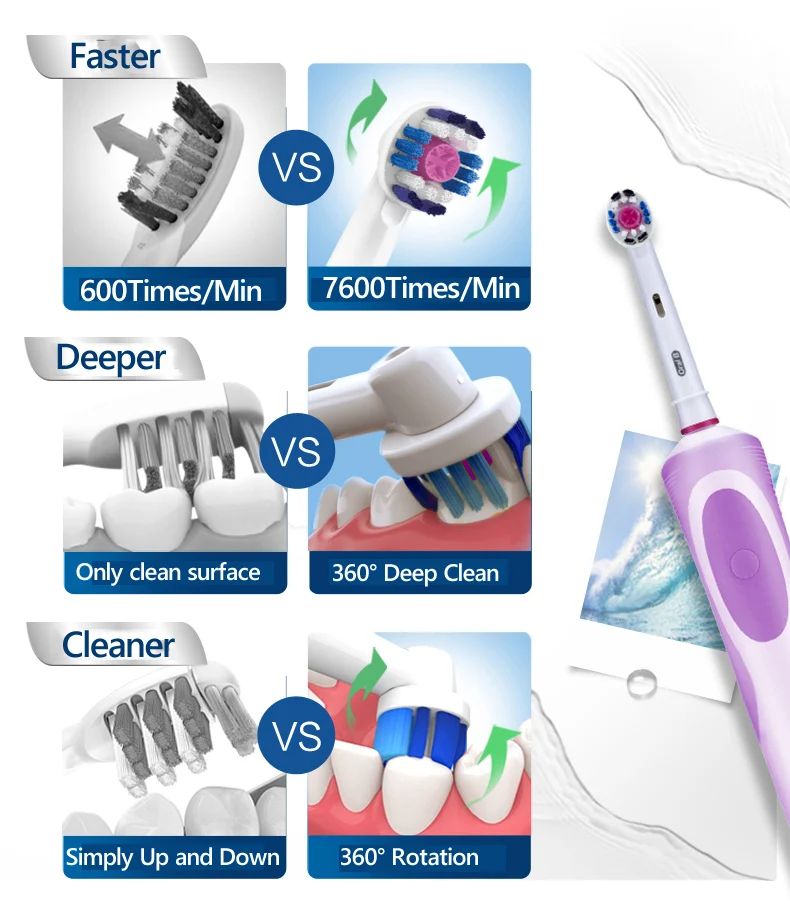 Faster

VS

600Times/Min

7600Times/Min

Deeper

VS

Only clean surface

360° Deep Clean

Cleaner

VS

Simply Up and Down

360° Rotation

Oral-B